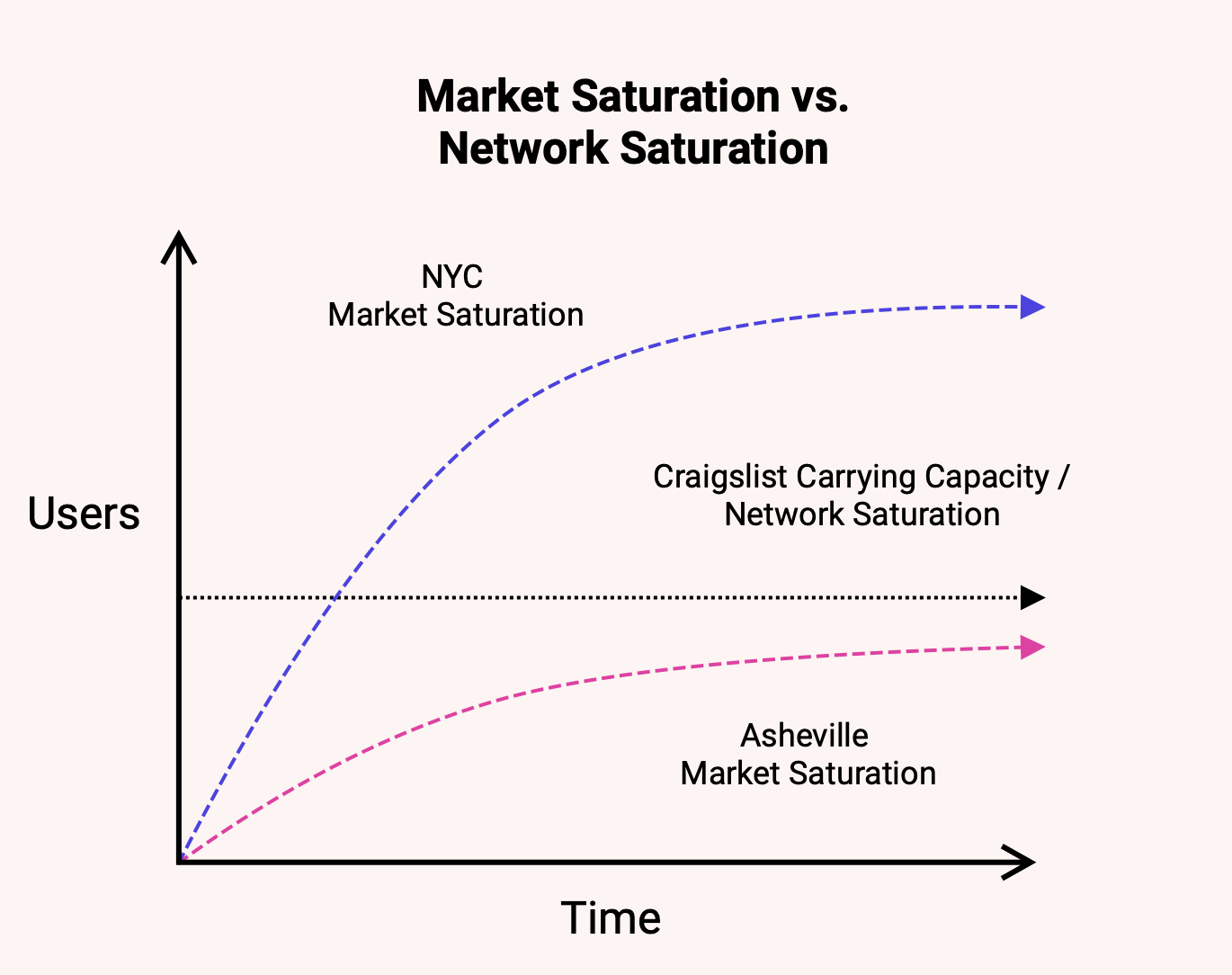 Market Saturation vs.
Network Saturation

NYC
Market Saturation

Users

Craigslist Carrying Capacity /
Network Saturation

Asheville
Market Saturation

Time